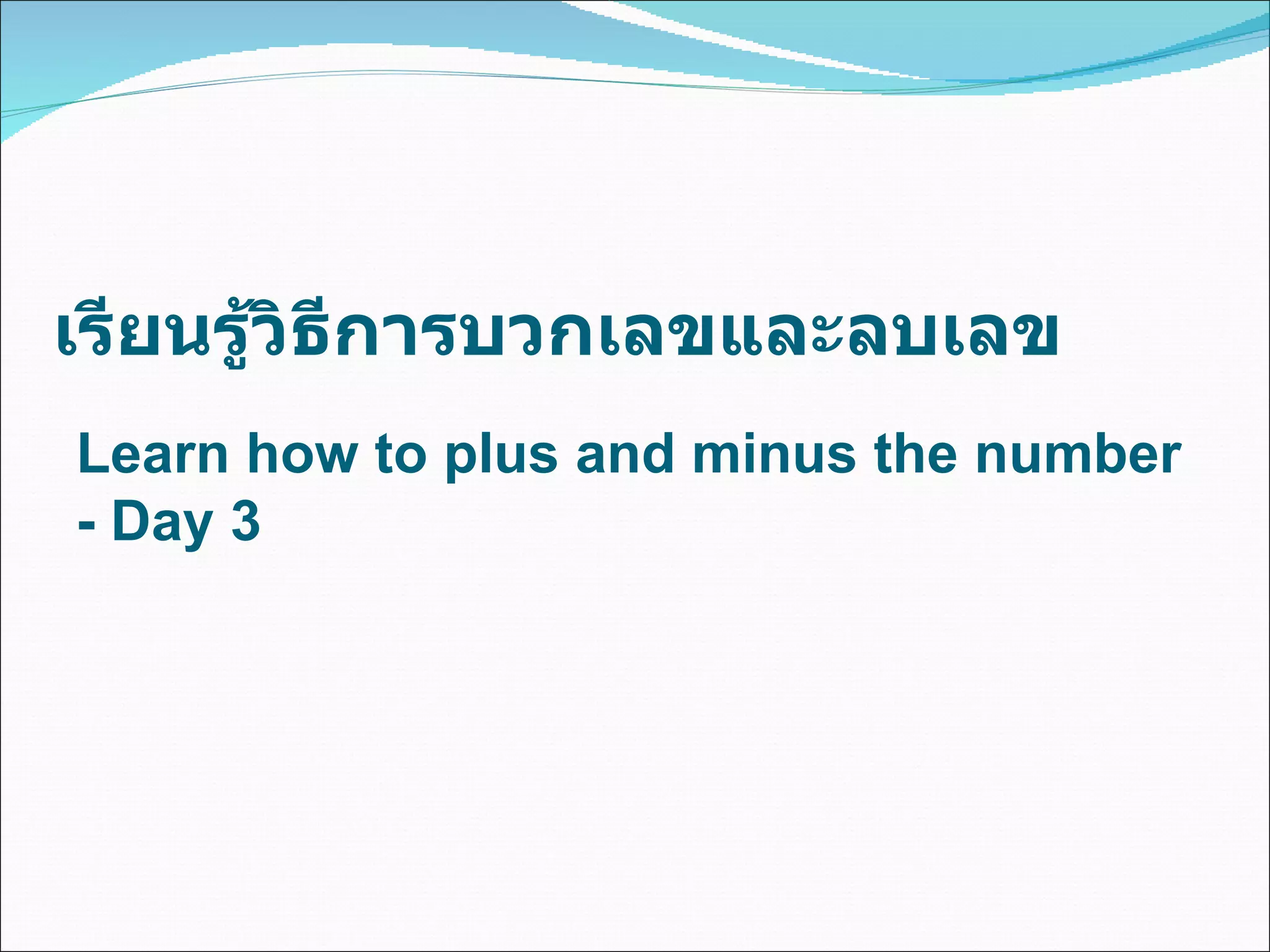 เรียนรู้วิธีการบวกเลขและลบเลข

Learn how to plus and minus the number - Day 3